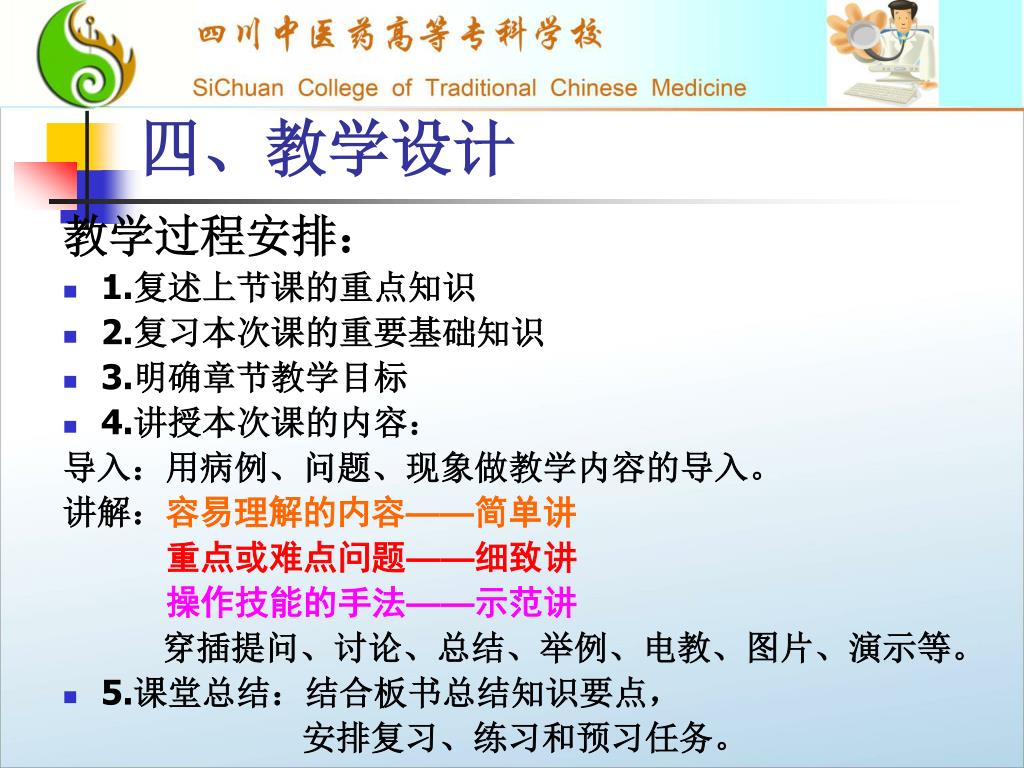 四川中医药高等专科学校
SiChuan College of Traditional Chinese Medicine

四、教学设计

教学过程安排：

1.复述上节课的重点知识

2.复习本次课的重要基础知识

3.明确章节教学目标

4.讲授本次课的内容：

导入：用病例、问题、现象做教学内容的导入。

讲解：容易理解的内容——简单讲
重点或难点问题——细致讲
操作技能的手法——示范讲
穿插提问、讨论、总结、举例、电教、图片、演示等。

5.课堂总结：结合板书总结知识要点，
安排复习、练习和预习任务。